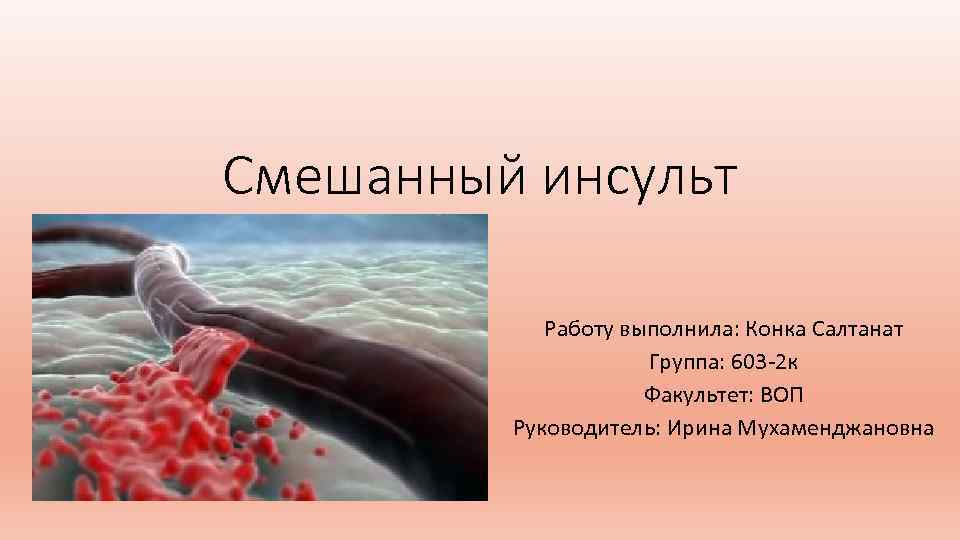 Смешанный инсульт

Работу выполнила: Конка Салтанат
Группа: 603-2к
Факультет: ВОП
Руководитель: Ирина Мухаменджановна